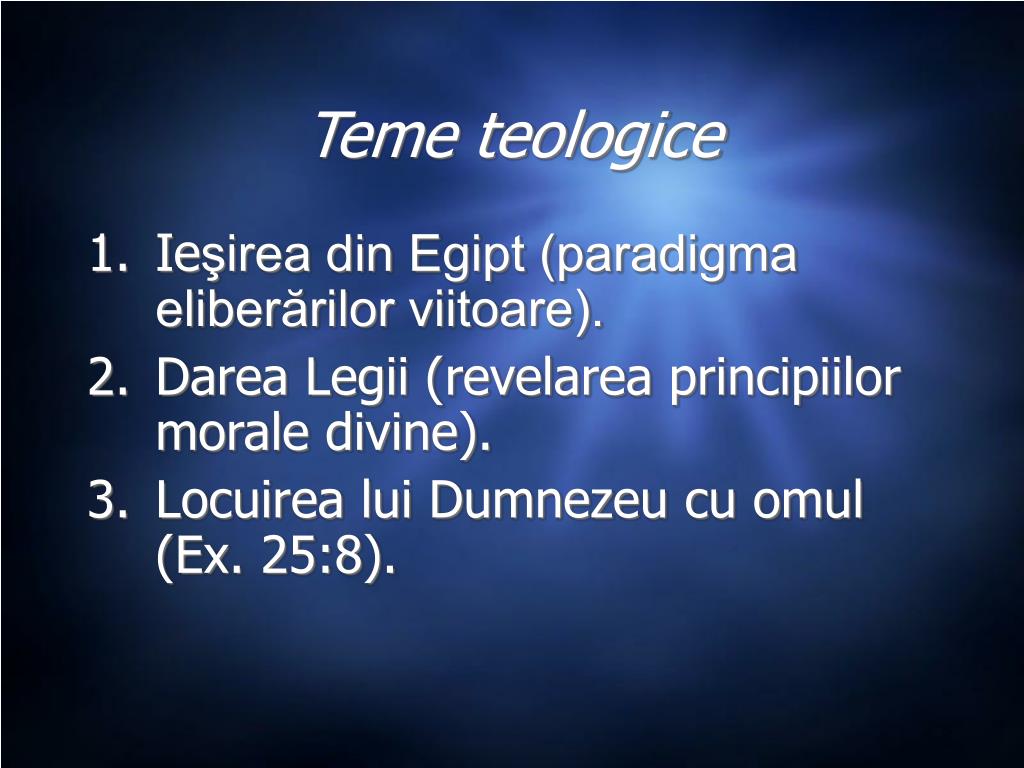 Teme teologice

1. Ieşirea din Egipt (paradigma eliberărilor viitoare).
2. Darea Legii (revelarea principiilor morale divine).
3. Locuirea lui Dumnezeu cu omul (Ex. 25:8).